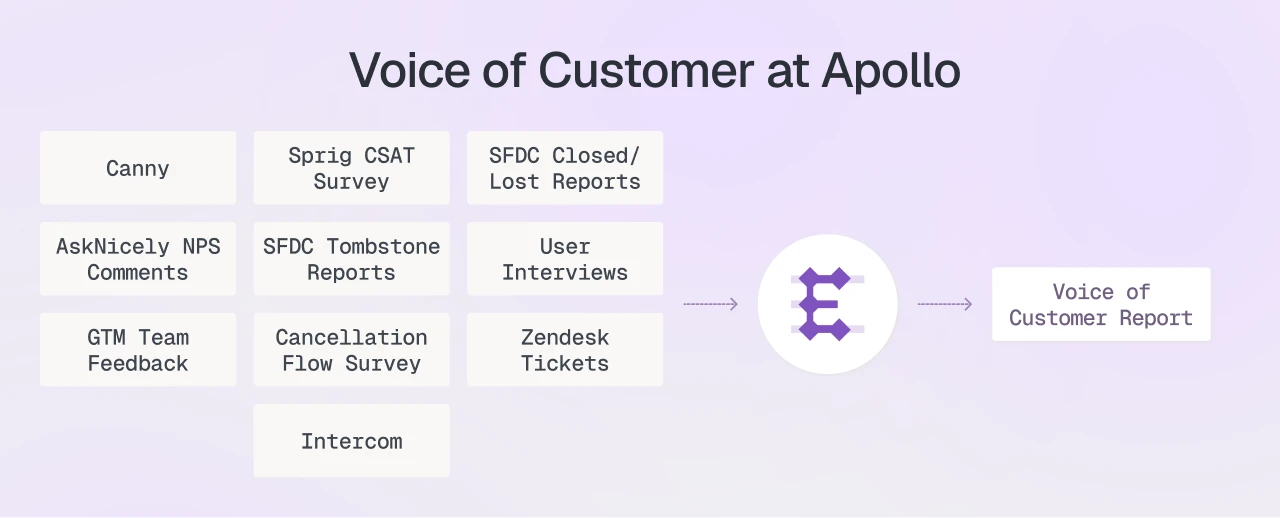 Voice of Customer at Apollo

Canny

AskNicely NPS Comments

GTM Team Feedback

Sprig CSAT Survey

SFDC Tombstone Reports

Cancellation Flow Survey

Intercom

SFDC Closed/ Lost Reports

User Interviews

Zendesk Tickets

Voice of Customer Report